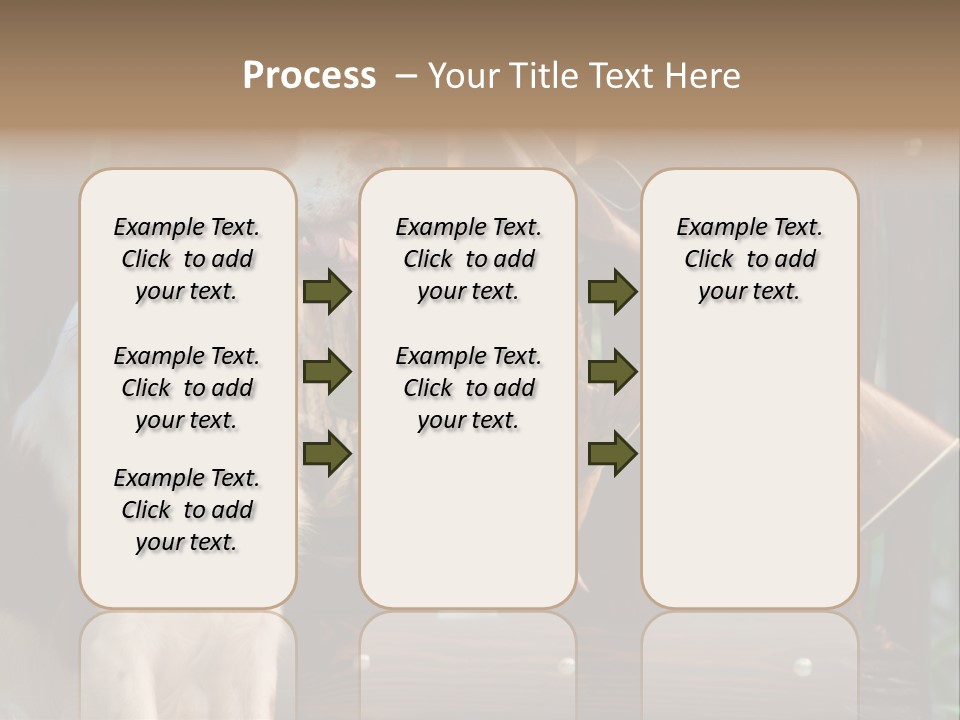 Process – Your Title Text Here

Example Text. Click to add your text.

Example Text. Click to add your text.

Example Text. Click to add your text.

Example Text. Click to add your text.

Example Text. Click to add your text.

Example Text. Click to add your text.